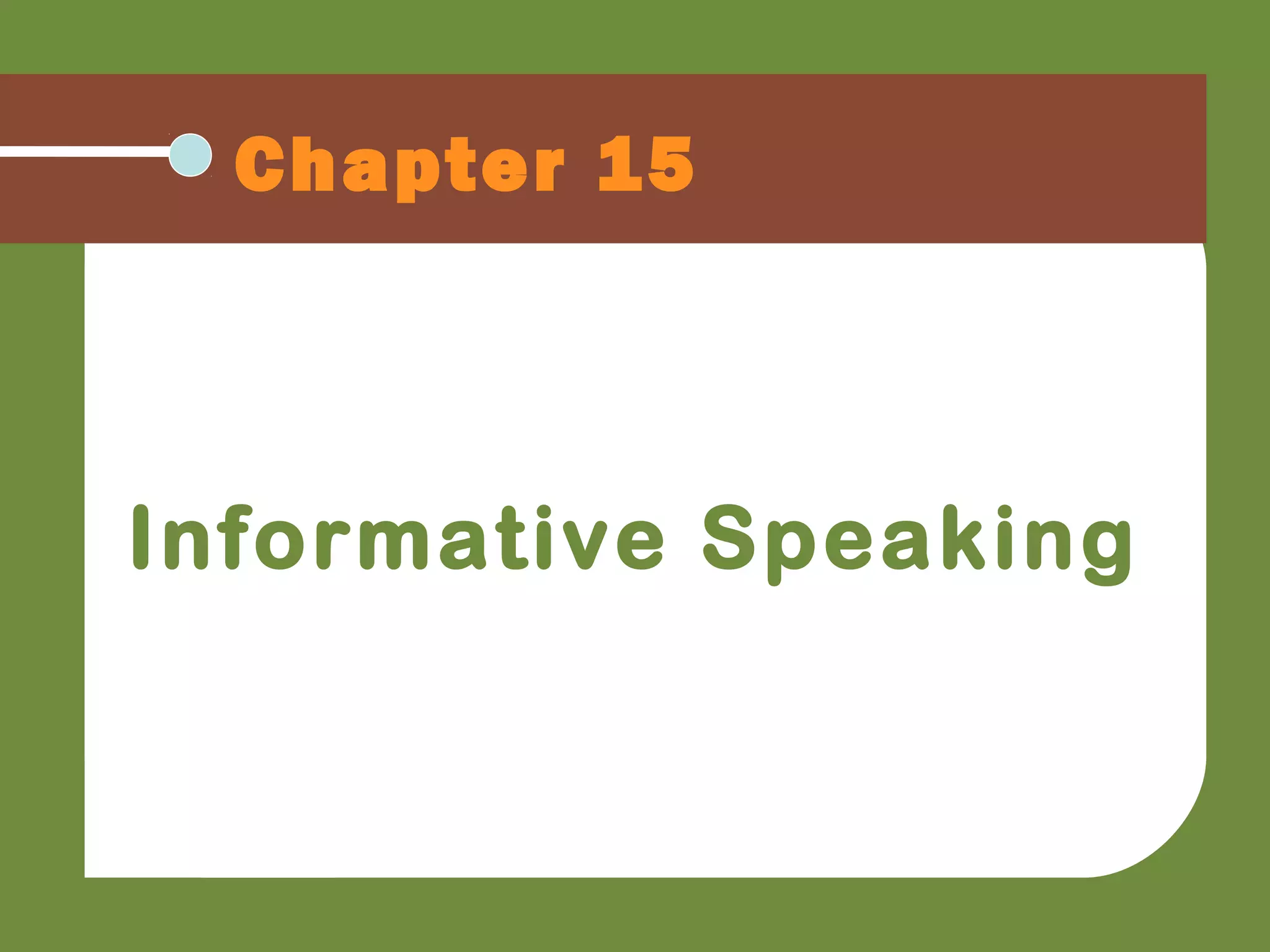 Chapter 15

Informative Speaking